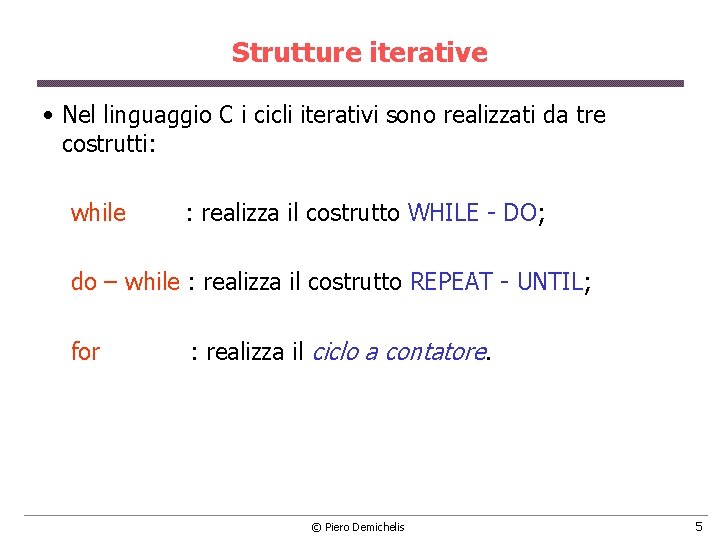 Strutture iterative

• Nel linguaggio C i cicli iterativi sono realizzati da tre costrutti:

while : realizza il costrutto WHILE - DO;

do – while : realizza il costrutto REPEAT - UNTIL;

for : realizza il ciclo a contatore.

© Piero Demichelis

5